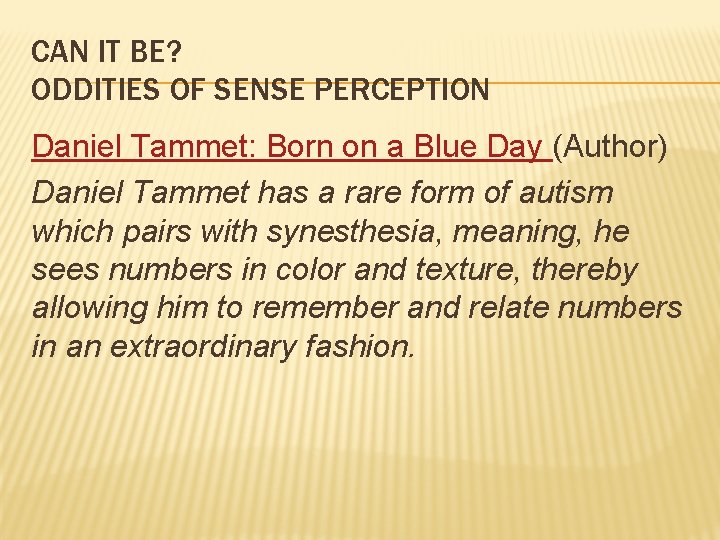 CAN IT BE?
ODDITIES OF SENSE PERCEPTION

Daniel Tammet: Born on a Blue Day (Author)
Daniel Tammet has a rare form of autism which pairs with synesthesia, meaning, he sees numbers in color and texture, thereby allowing him to remember and relate numbers in an extraordinary fashion.